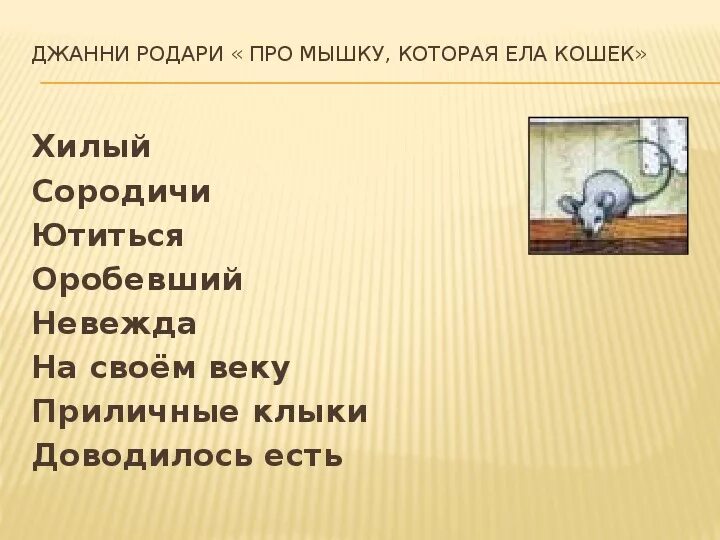 ДЖАННИ РОДАРИ « ПРО МЫШКУ, КОТОРАЯ ЕЛА КОШЕК»

Хилый
Сородичи
Ютиться
Оробевший
Невежда
На своём веку
Приличные клыки
Доводилось есть